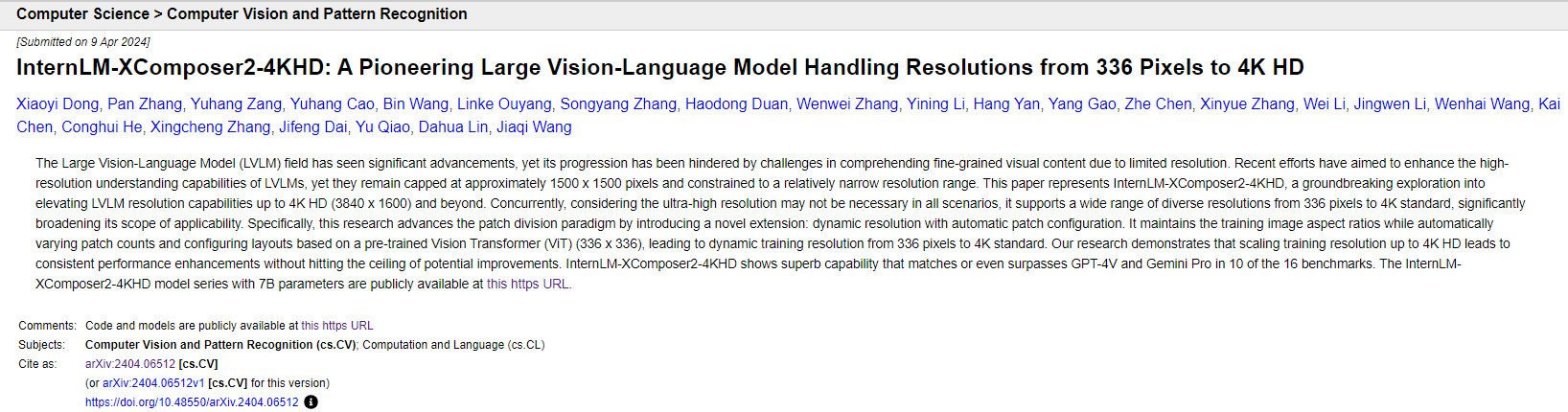 Computer Science > Computer Vision and Pattern Recognition

[Submitted on 9 Apr 2024]

InternLM-XComposer2-4KHD: A Pioneering Large Vision-Language Model Handling Resolutions from 336 Pixels to 4K HD

Xiaoyi Dong, Pan Zhang, Yuhang Zang, Yuhang Cao, Bin Wang, Linke Ouyang, Songyang Zhang, Haodong Duan, Wenwei Zhang, Yining Li, Hang Yan, Yang Gao, Zhe Chen, Xinyue Zhang, Wei Li, Jingwen Li, Wenhai Wang, Kai Chen, Conghui He, Xingcheng Zhang, Jifeng Dai, Yu Qiao, Dahua Lin, Jiaqi Wang

The Large Vision-Language Model (LVLM) field has seen significant advancements, yet its progression has been hindered by challenges in comprehending fine-grained visual content due to limited resolution. Recent efforts have aimed to enhance the high-resolution understanding capabilities of LVLMs, yet they remain capped at approximately 1500 x 1500 pixels and constrained to a relatively narrow resolution range. This paper represents InternLM-XComposer2-4KHD, a groundbreaking exploration into elevating LVLM resolution capabilities up to 4K HD (3840 x 1600) and beyond. Concurrently, considering the ultra-high resolution may not be necessary in all scenarios, it supports a wide range of diverse resolutions from 336 pixels to 4K standard, significantly broadening its scope of applicability. Specifically, this research advances the patch division paradigm by introducing a novel extension: dynamic resolution with automatic patch configuration. It maintains the training image aspect ratios while automatically varying patch counts and configuring layouts based on a pre-trained Vision Transformer (ViT) (336 x 336), leading to dynamic training resolution from 336 pixels to 4K standard. Our research demonstrates that scaling training resolution up to 4K HD leads to consistent performance enhancements without hitting the ceiling of potential improvements. InternLM-XComposer2-4KHD shows superb capability that matches or even surpasses GPT-4V and Gemini Pro in 10 of the 16 benchmarks. The InternLM-XComposer2-4KHD model series with 7B parameters are publicly available at this https URL.

Comments: Code and models are publicly available at this https URL
Subjects: Computer Vision and Pattern Recognition (cs.CV); Computation and Language (cs.CL)
Cite as: arXiv:2404.06512 [cs.CV]
(or arXiv:2404.06512v1 [cs.CV] for this version)
https://doi.org/10.48550/arXiv.2404.06512